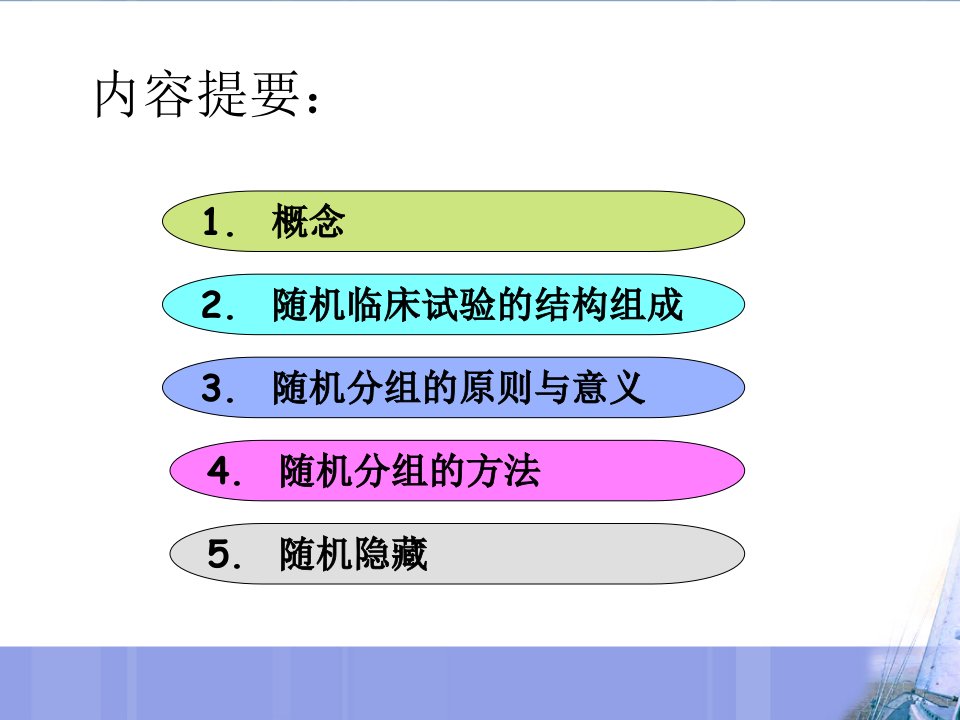 内容提要：

1. 概念

2. 随机临床试验的结构组成

3. 随机分组的原则与意义

4. 随机分组的方法

5. 随机隐藏